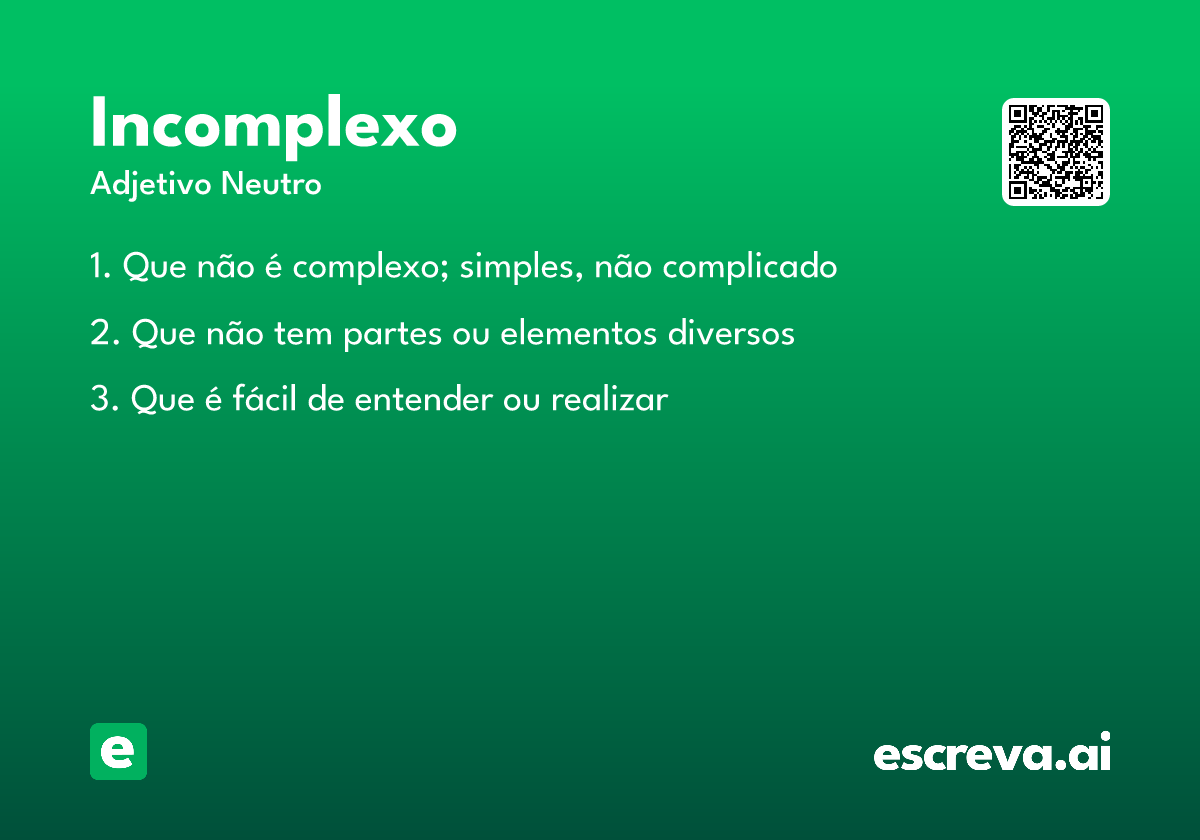 Incomplexo
Adjetivo Neutro

1. Que não é complexo; simples, não complicado

2. Que não tem partes ou elementos diversos

3. Que é fácil de entender ou realizar

e

escreva.ai